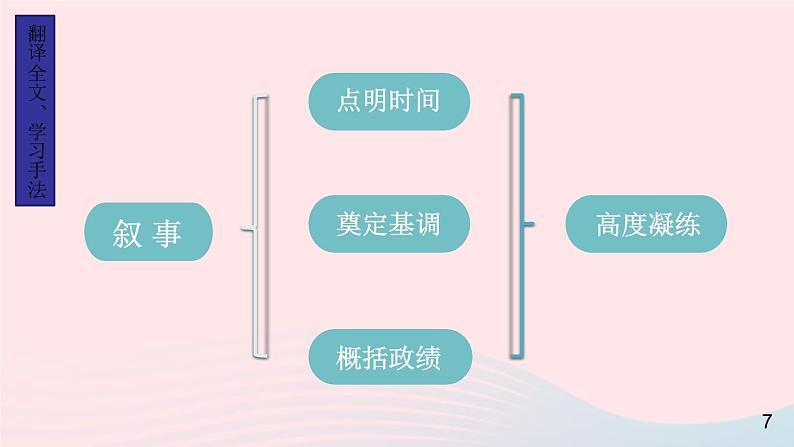 翻译全文、学习手法

叙 事

点明时间

奠定基调

概括政绩

高度凝练

7